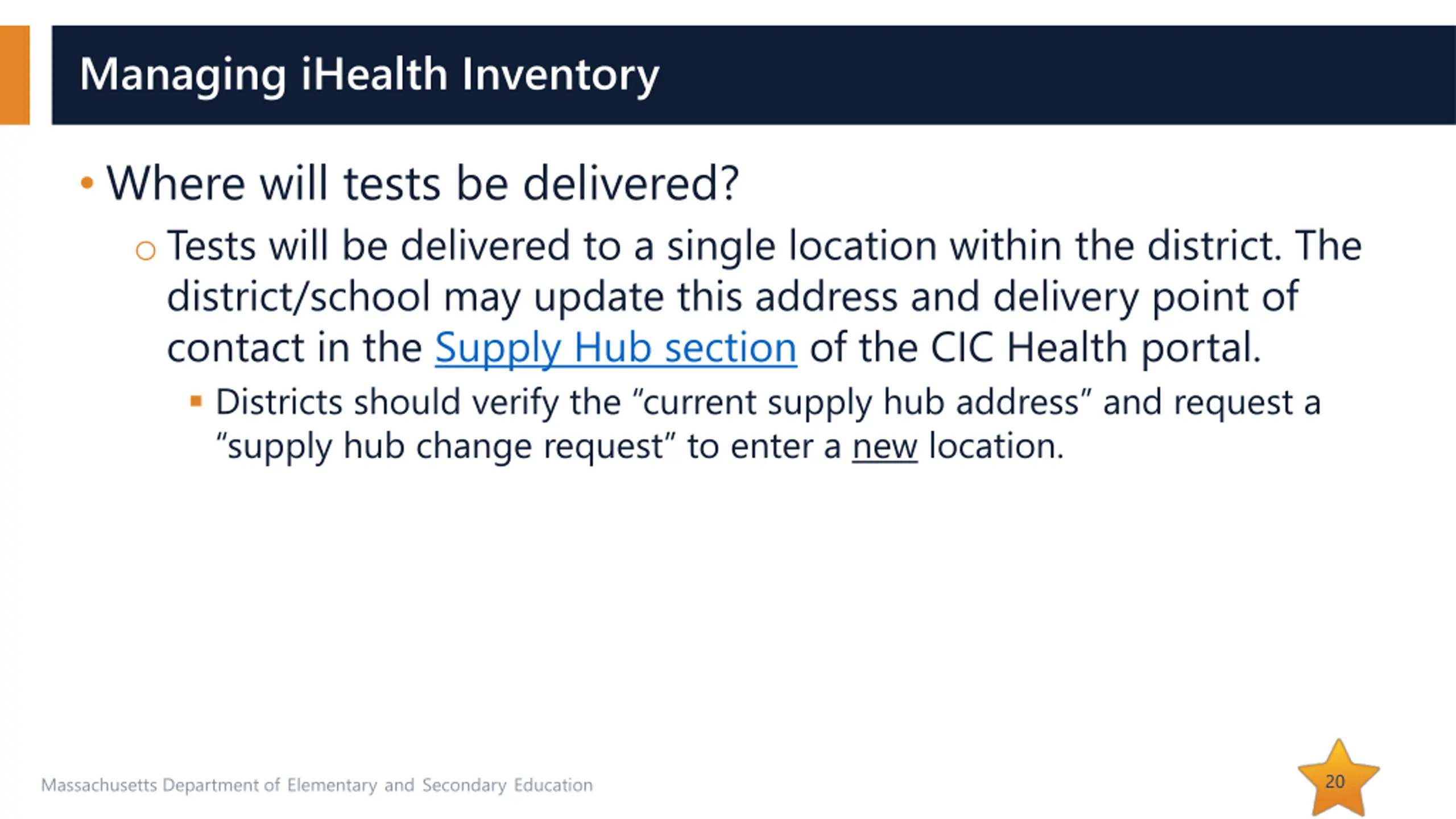 Managing iHealth Inventory

• Where will tests be delivered?

○ Tests will be delivered to a single location within the district. The district/school may update this address and delivery point of contact in the Supply Hub section of the CIC Health portal.

▪ Districts should verify the “current supply hub address” and request a “supply hub change request” to enter a new location.

Massachusetts Department of Elementary and Secondary Education

20